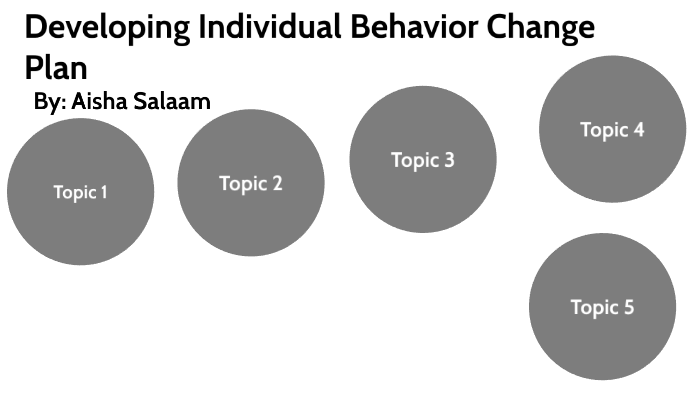 Developing Individual Behavior Change Plan

By: Aisha Salaam

Topic 1

Topic 2

Topic 3

Topic 4

Topic 5